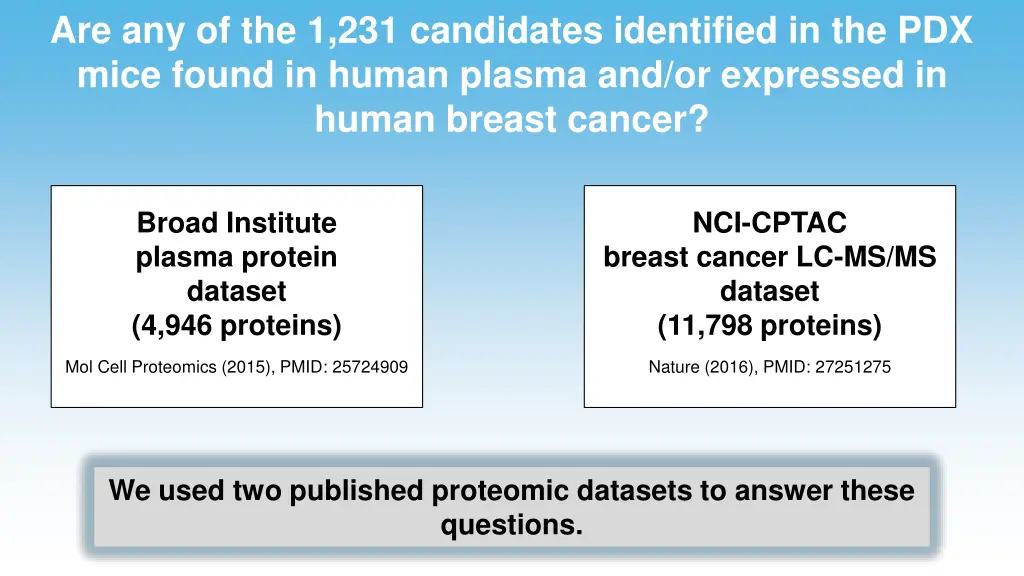 Are any of the 1,231 candidates identified in the PDX mice found in human plasma and/or expressed in human breast cancer?

Broad Institute plasma protein dataset (4,946 proteins)

Mol Cell Proteomics (2015), PMID: 25724909

NCI-CPTAC breast cancer LC-MS/MS dataset (11,798 proteins)

Nature (2016), PMID: 27251275

We used two published proteomic datasets to answer these questions.